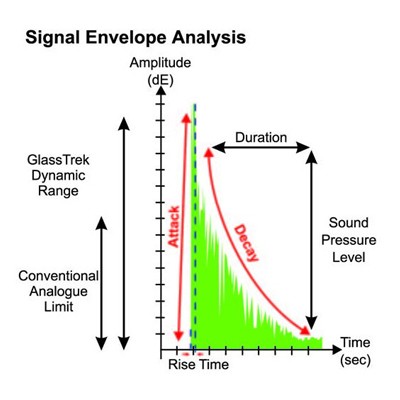 Signal Envelope Analysis

Amplitude (dE)

GlassTrek Dynamic Range

Conventional Analogue Limit

Attack

Duration

Decay

Sound Pressure Level

Time (sec)

Rise Time